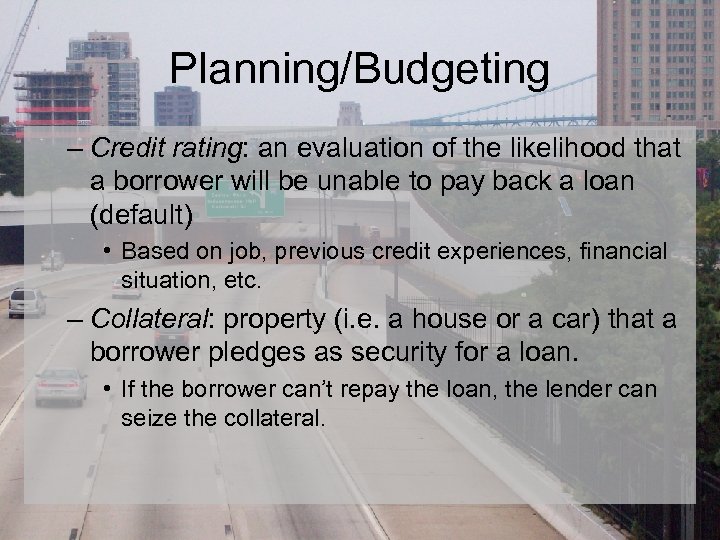 Planning/Budgeting

– Credit rating: an evaluation of the likelihood that a borrower will be unable to pay back a loan (default)

• Based on job, previous credit experiences, financial situation, etc.

– Collateral: property (i.e. a house or a car) that a borrower pledges as security for a loan.

• If the borrower can't repay the loan, the lender can seize the collateral.